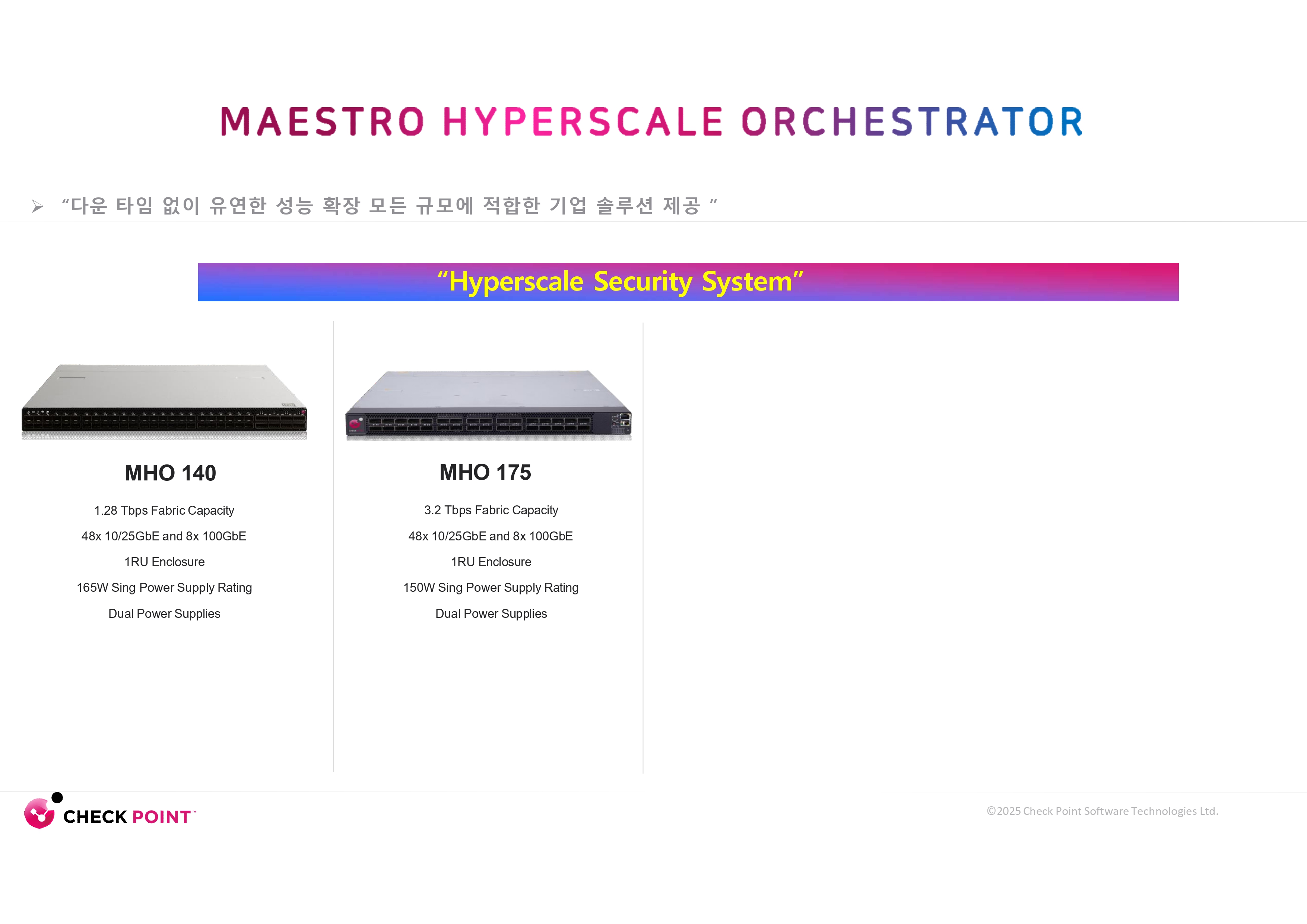 MAESTRO HYPERSCALE ORCHESTRATOR

➢ "다운 타임 없이 유연한 성능 확장 모든 규모에 적합한 기업 솔루션 제공 "

"Hyperscale Security System"

MHO 140

1.28 Tbps Fabric Capacity

48x 10/25GbE and 8x 100GbE

1RU Enclosure

165W Sing Power Supply Rating

Dual Power Supplies

MHO 175

3.2 Tbps Fabric Capacity

48x 10/25GbE and 8x 100GbE

1RU Enclosure

150W Sing Power Supply Rating

Dual Power Supplies

CHECK POINT™

©2025 Check Point Software Technologies Ltd.